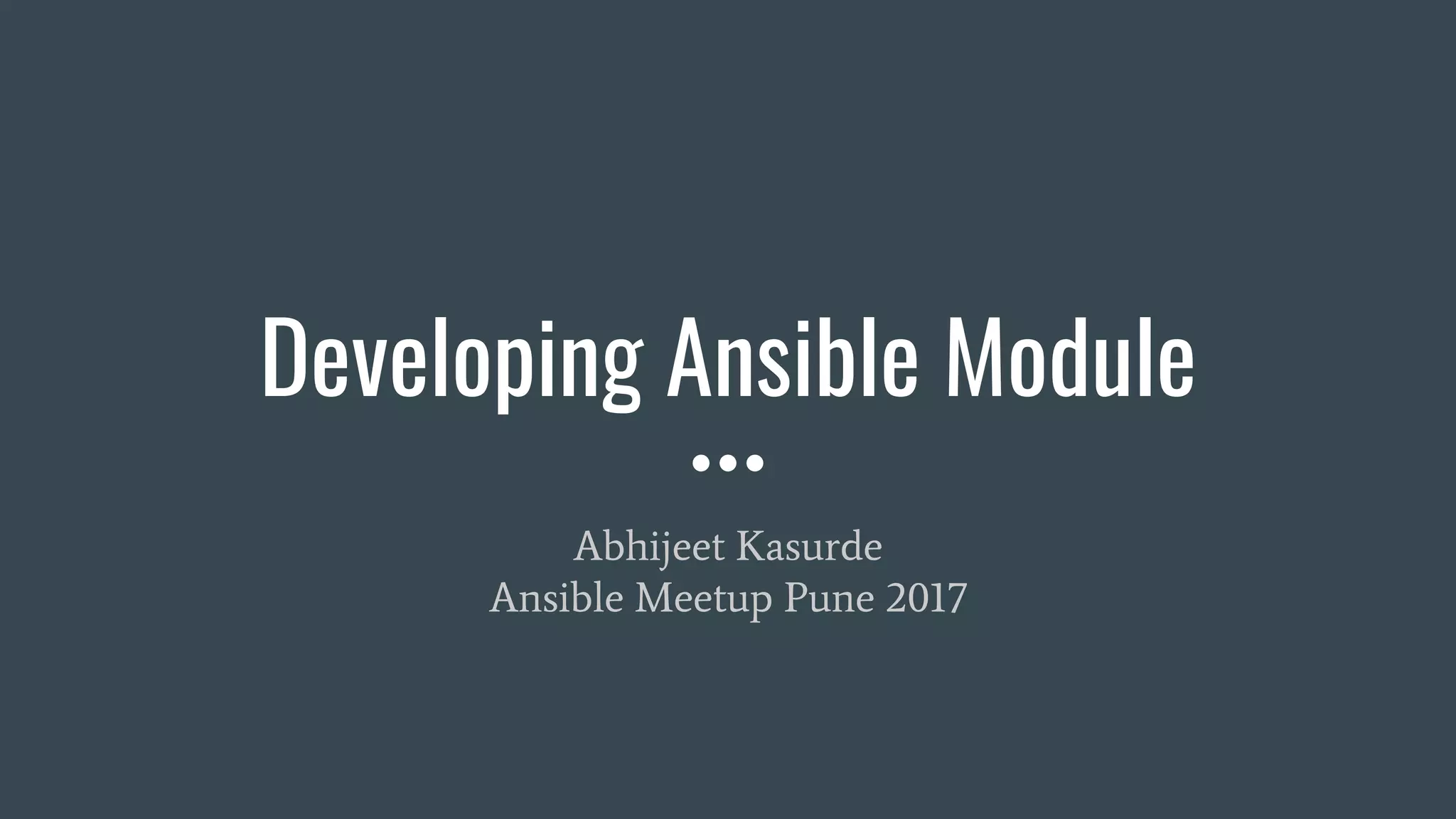 Developing Ansible Module

Abhijeet Kasurde
Ansible Meetup Pune 2017